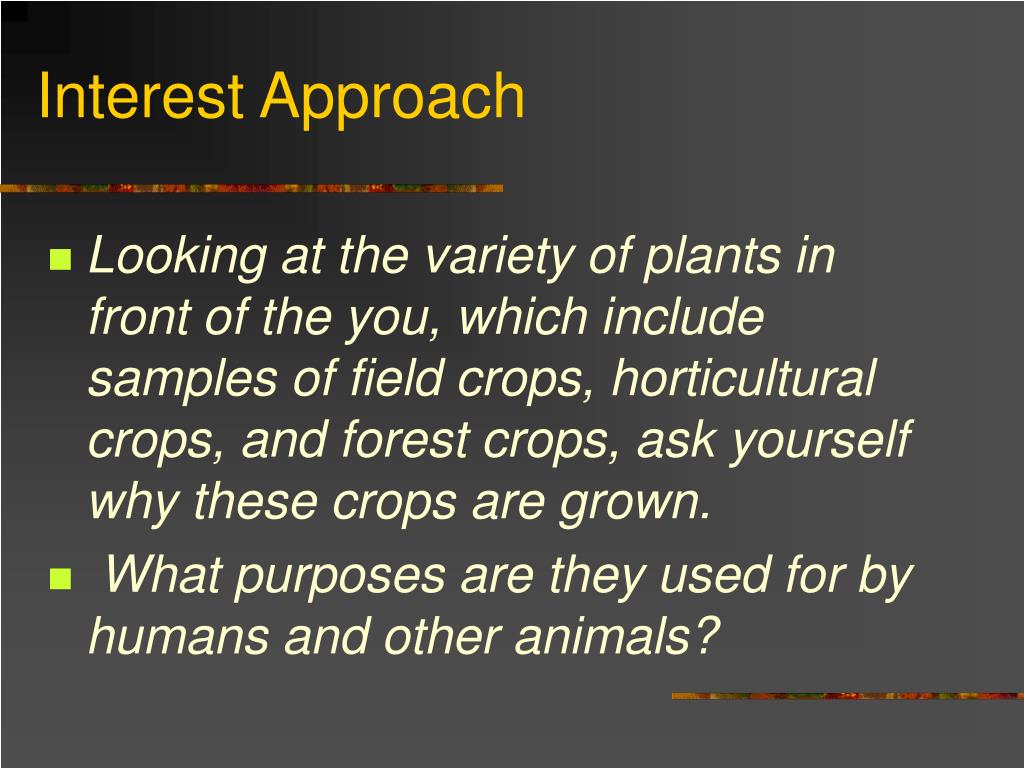 Interest Approach

Looking at the variety of plants in front of the you, which include samples of field crops, horticultural crops, and forest crops, ask yourself why these crops are grown.

What purposes are they used for by humans and other animals?